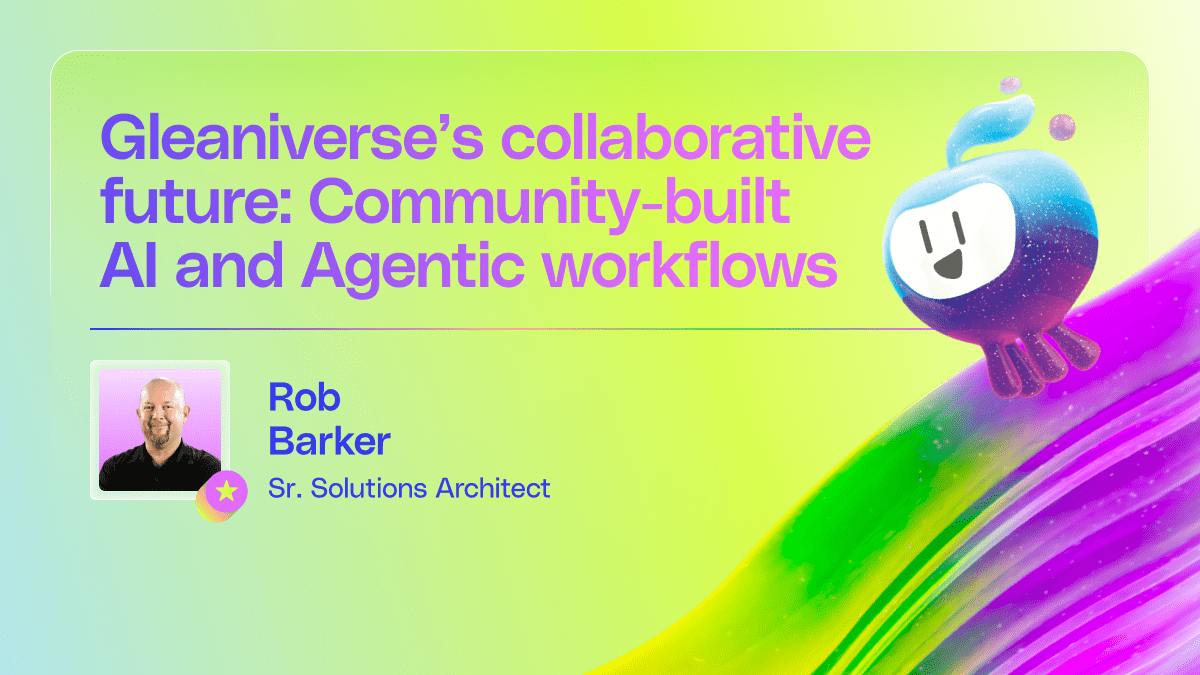 Gleaniverse's collaborative future: Community-built AI and Agentic workflows

Rob
Barker
Sr. Solutions Architect